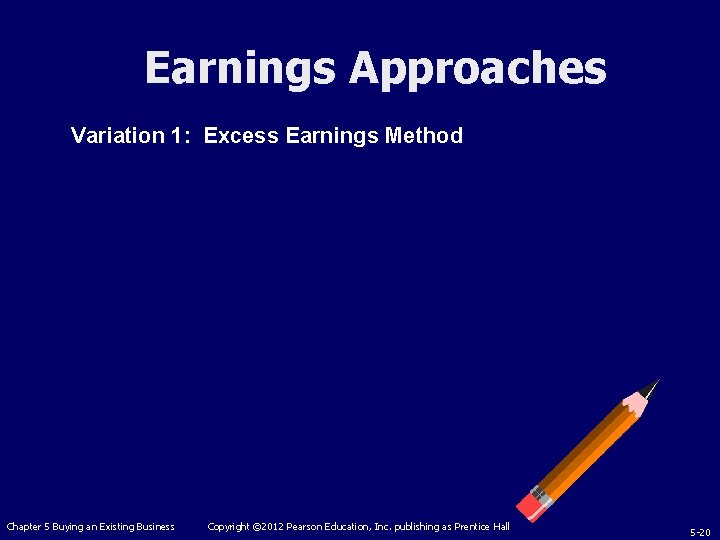 Earnings Approaches

Variation 1: Excess Earnings Method

Chapter 5 Buying an Existing Business Copyright ©2012 Pearson Education, Inc. publishing as Prentice Hall 5-20